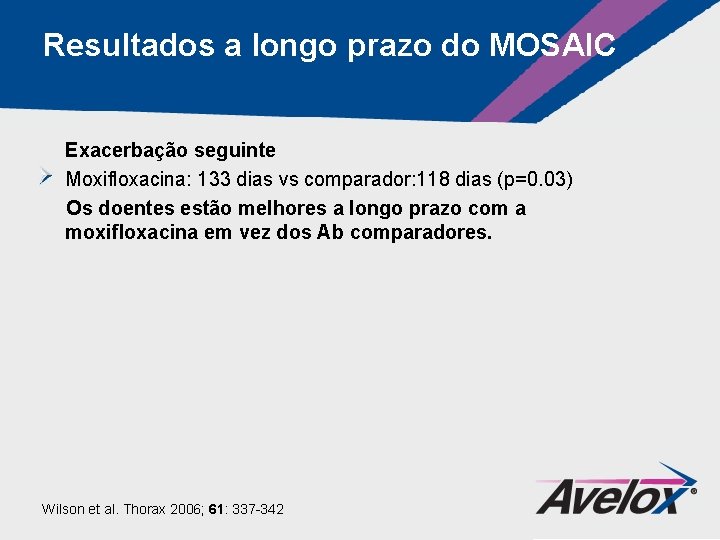 Resultados a longo prazo do MOSAIC

Exacerbação seguinte

Moxifloxacina: 133 dias vs comparador:118 dias (p=0.03)

Os doentes estão melhores a longo prazo com a moxifloxacina em vez dos Ab comparadores.

Wilson et al. Thorax 2006; 61: 337-342

Avelox®